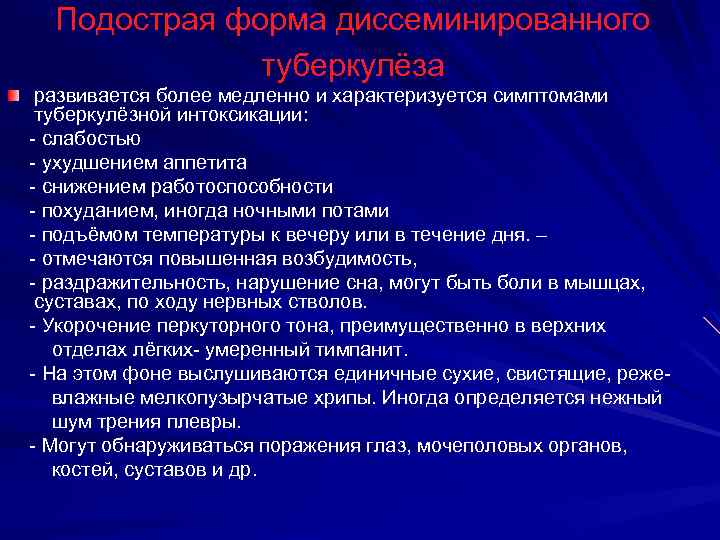 Подострая форма диссеминированного туберкулёза

развивается более медленно и характеризуется симптомами туберкулёзной интоксикации:
- слабостью
- ухудшением аппетита
- снижением работоспособности
- похуданием, иногда ночными потами
- подъёмом температуры к вечеру или в течение дня. –
- отмечаются повышенная возбудимость,
- раздражительность, нарушение сна, могут быть боли в мышцах, суставах, по ходу нервных стволов.
- Укорочение перкуторного тона, преимущественно в верхних отделах лёгких- умеренный тимпанит.
- На этом фоне выслушиваются единичные сухие, свистящие, реже- влажные мелкопузырчатые хрипы. Иногда определяется нежный шум трения плевры.
- Могут обнаруживаться поражения глаз, мочеполовых органов, костей, суставов и др.